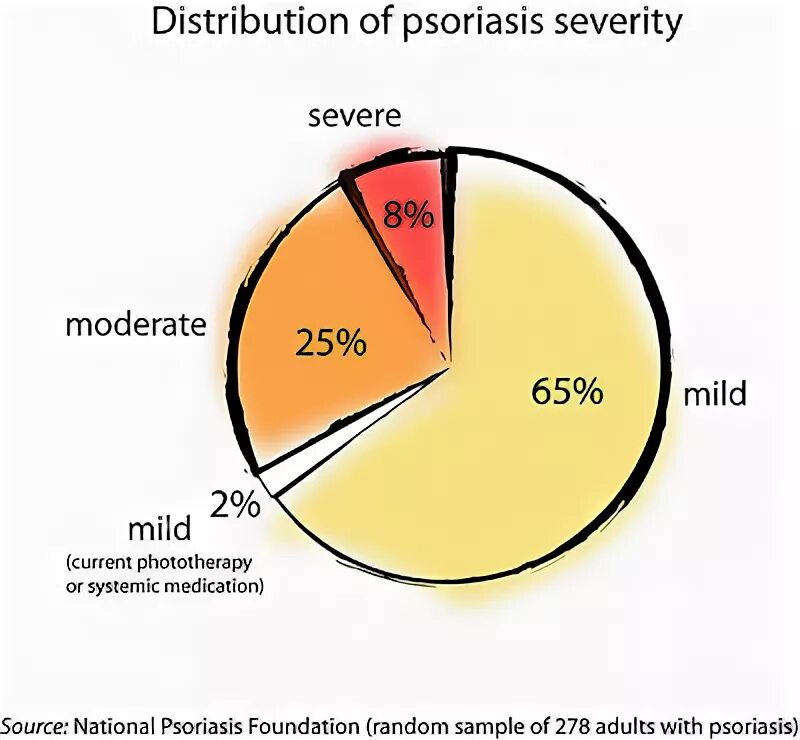 Distribution of psoriasis severity

severe
8%

moderate
25%

65%
mild

2%
mild
(current phototherapy or systemic medication)

Source: National Psoriasis Foundation (random sample of 278 adults with psoriasis)